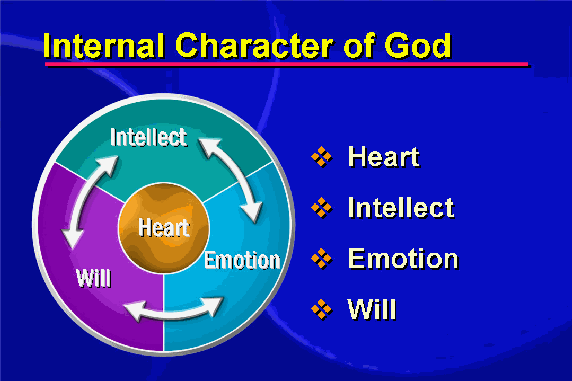 Internal Character of God

Intellect
Heart
Emotion
Will

❖ Heart
❖ Intellect
❖ Emotion
❖ Will